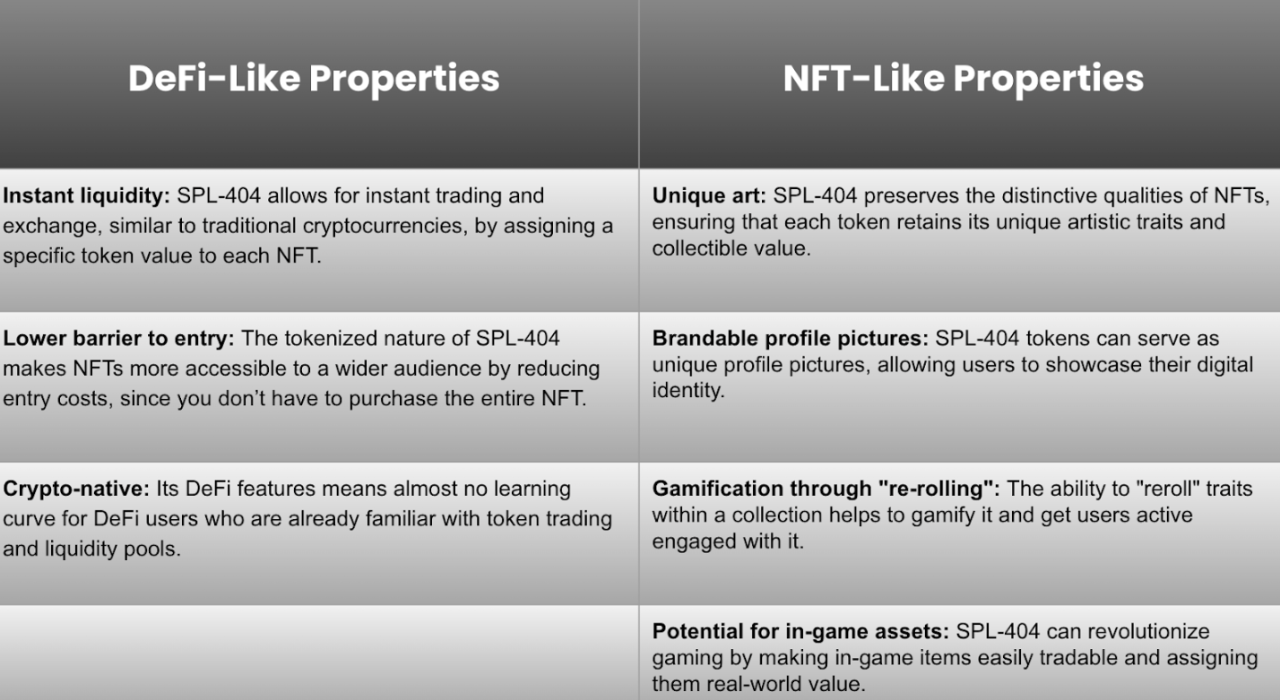 | DeFi-Like Properties | NFT-Like Properties |
|---|---|
| **Instant liquidity:** SPL-404 allows for instant trading and exchange, similar to traditional cryptocurrencies, by assigning a specific token value to each NFT. | **Unique art:** SPL-404 preserves the distinctive qualities of NFTs, ensuring that each token retains its unique artistic traits and collectible value. |
| **Lower barrier to entry:** The tokenized nature of SPL-404 makes NFTs more accessible to a wider audience by reducing entry costs, since you don't have to purchase the entire NFT. | **Brandable profile pictures:** SPL-404 tokens can serve as unique profile pictures, allowing users to showcase their digital identity. |
| **Crypto-native:** Its DeFi features means almost no learning curve for DeFi users who are already familiar with token trading and liquidity pools. | **Gamification through "re-rolling":** The ability to "reroll" traits within a collection helps to gamify it and get users active engaged with it. |
| | **Potential for in-game assets:** SPL-404 can revolutionize gaming by making in-game items easily tradable and assigning them real-world value. |